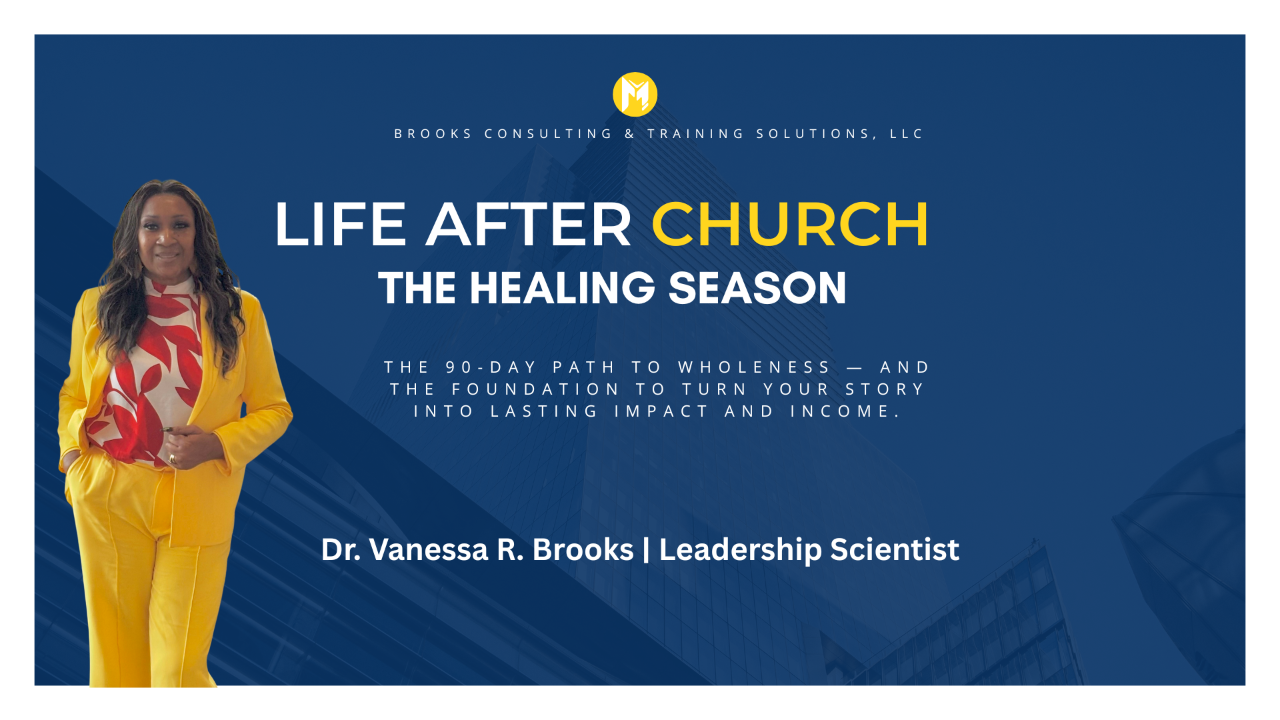 BROOKS CONSULTING & TRAINING SOLUTIONS, LLC

LIFE AFTER CHURCH
THE HEALING SEASON

THE 90-DAY PATH TO WHOLENESS — AND THE FOUNDATION TO TURN YOUR STORY INTO LASTING IMPACT AND INCOME.

Dr. Vanessa R. Brooks | Leadership Scientist